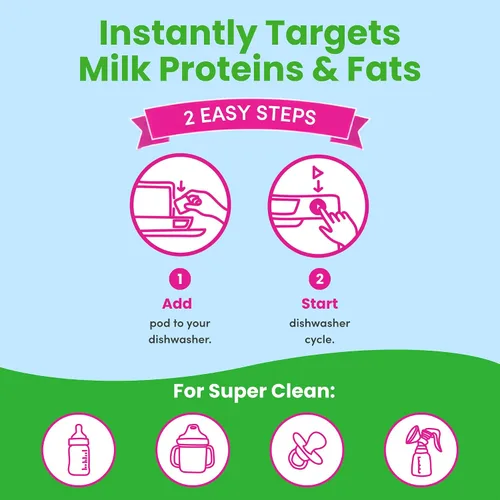 Instantly Targets Milk Proteins & Fats

2 EASY STEPS

1
Add
pod to your dishwasher.

2
Start
dishwasher cycle.

For Super Clean: